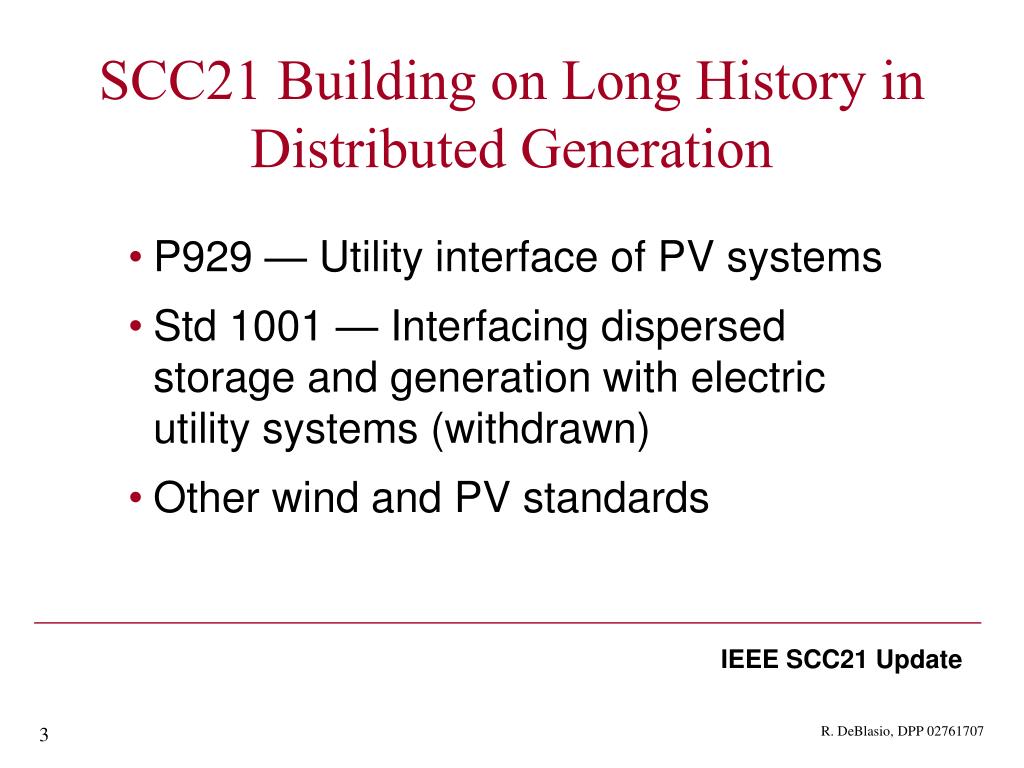 SCC21 Building on Long History in Distributed Generation

• P929 — Utility interface of PV systems
• Std 1001 — Interfacing dispersed storage and generation with electric utility systems (withdrawn)
• Other wind and PV standards

IEEE SCC21 Update

3

R. DeBlasio, DPP 02761707